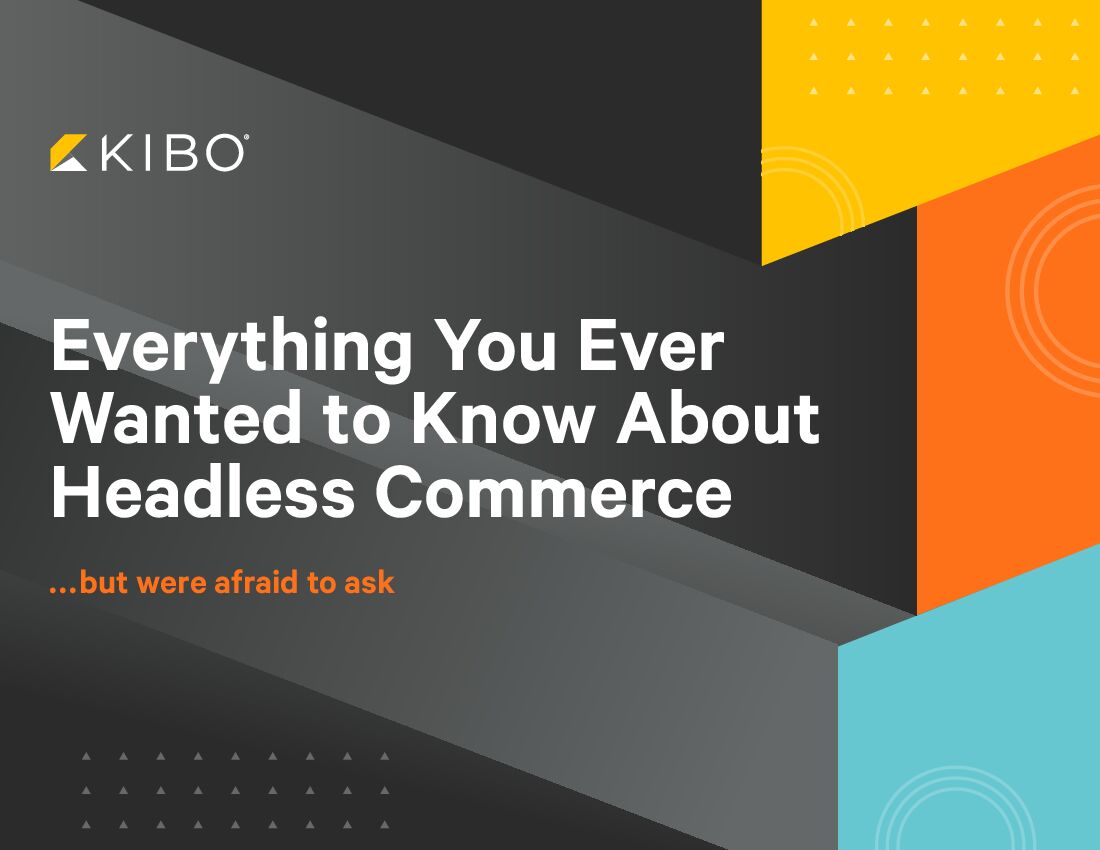 KIBO®

Everything You Ever Wanted to Know About Headless Commerce

...but were afraid to ask